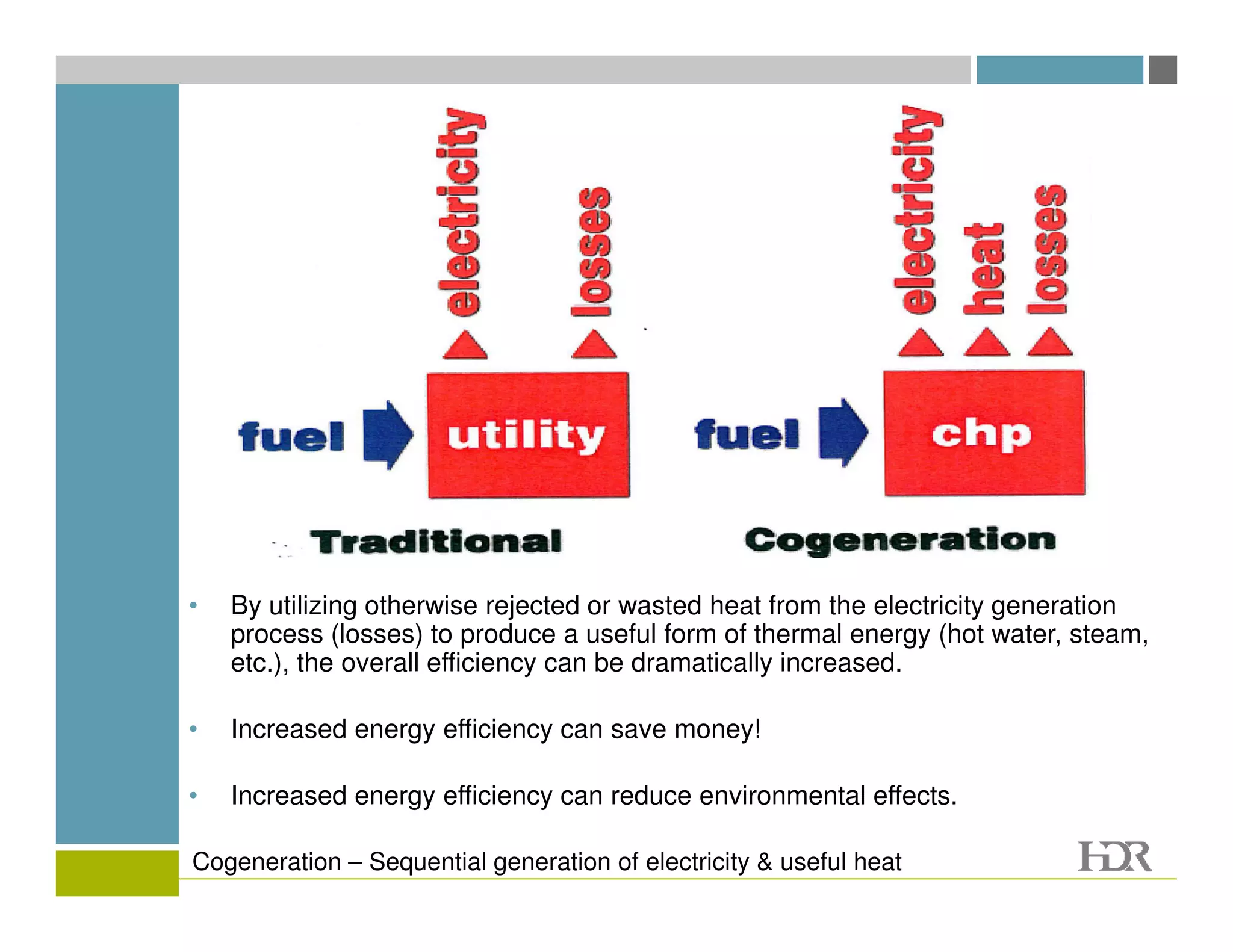 electricity

losses

fuel

utility

Traditional

electricity

heat

losses

fuel

chp

Cogeneration

• By utilizing otherwise rejected or wasted heat from the electricity generation process (losses) to produce a useful form of thermal energy (hot water, steam, etc.), the overall efficiency can be dramatically increased.

• Increased energy efficiency can save money!

• Increased energy efficiency can reduce environmental effects.

Cogeneration – Sequential generation of electricity & useful heat

HDR